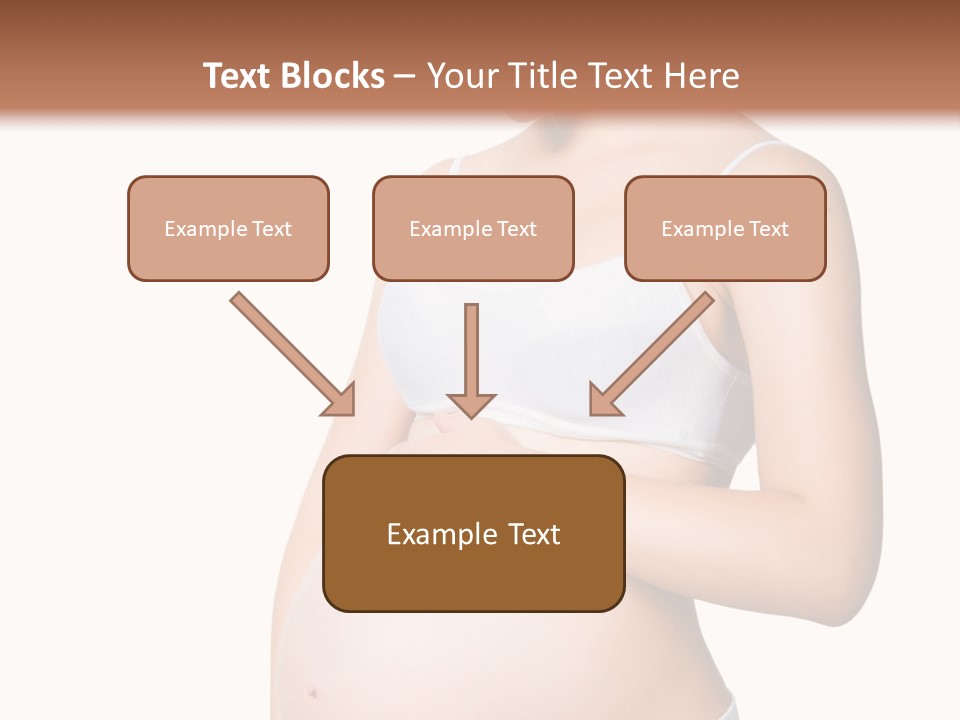 Text Blocks – Your Title Text Here

Example Text

Example Text

Example Text

Example Text